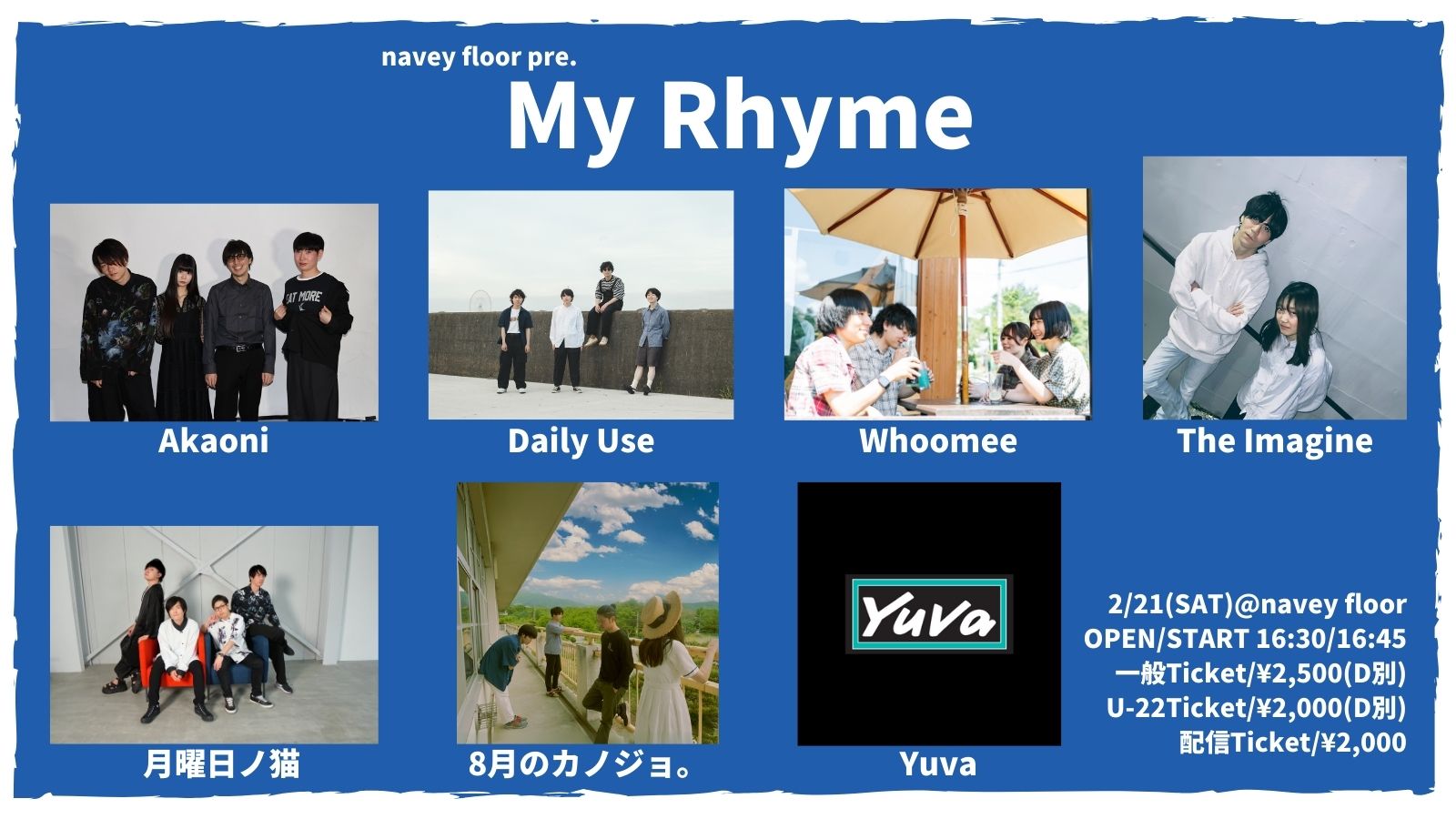 navey floor pre.

My Rhyme

EAT MORE

Akaoni

Daily Use

Whoomee

The Imagine

月曜日ノ猫

8月のカノジョ。

Yuva

Yuva

2/21(SAT)@navey floor
OPEN/START 16:30/16:45
一般Ticket/¥2,500(D別)
U-22Ticket/¥2,000(D別)
配信Ticket/¥2,000